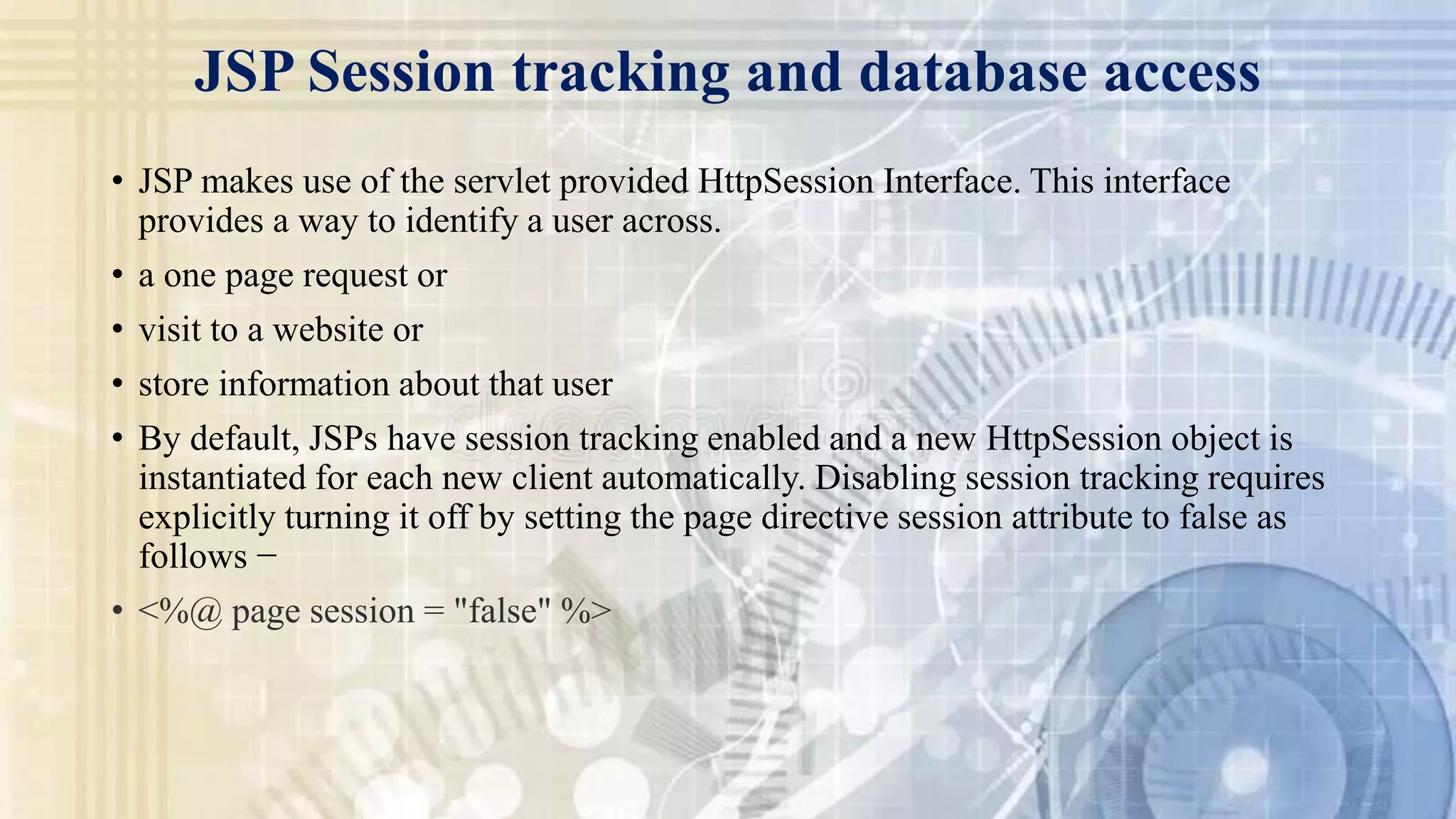 JSP Session tracking and database access

• JSP makes use of the servlet provided HttpSession Interface. This interface provides a way to identify a user across.

• a one page request or

• visit to a website or

• store information about that user

• By default, JSPs have session tracking enabled and a new HttpSession object is instantiated for each new client automatically. Disabling session tracking requires explicitly turning it off by setting the page directive session attribute to false as follows −

• <%@ page session = "false" %>